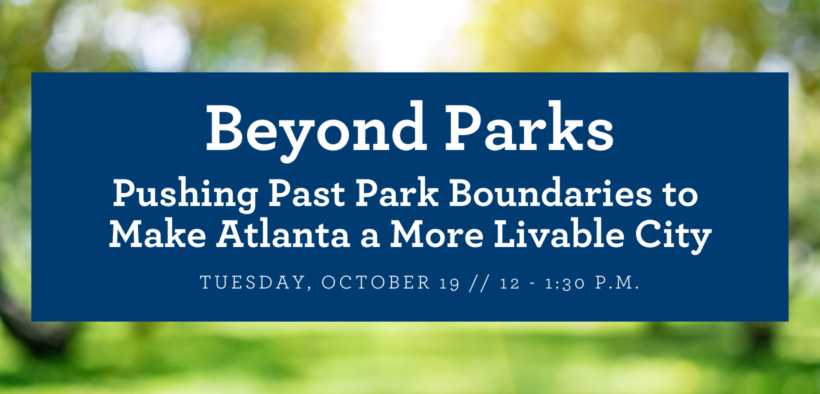 Beyond Parks

Pushing Past Park Boundaries to Make Atlanta a More Livable City

TUESDAY, OCTOBER 19 // 12 - 1:30 P.M.